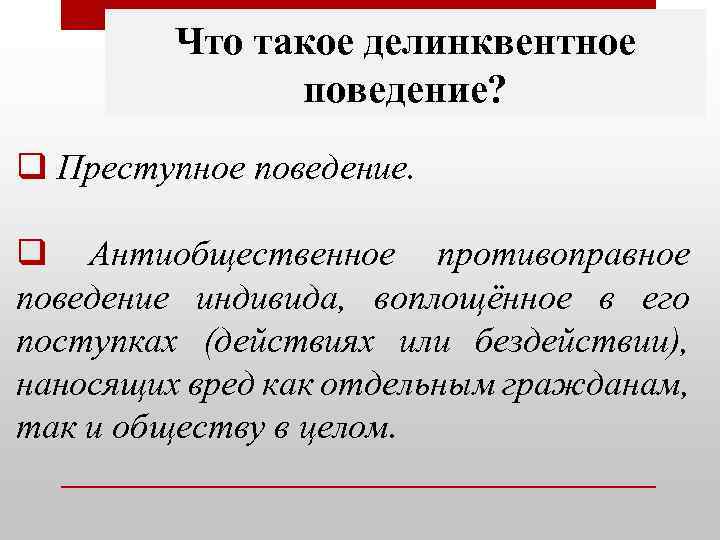 Что такое делинквентное поведение?

❑ Преступное поведение.

❑ Антиобщественное противоправное поведение индивида, воплощённое в его поступках (действиях или бездействии), наносящих вред как отдельным гражданам, так и обществу в целом.